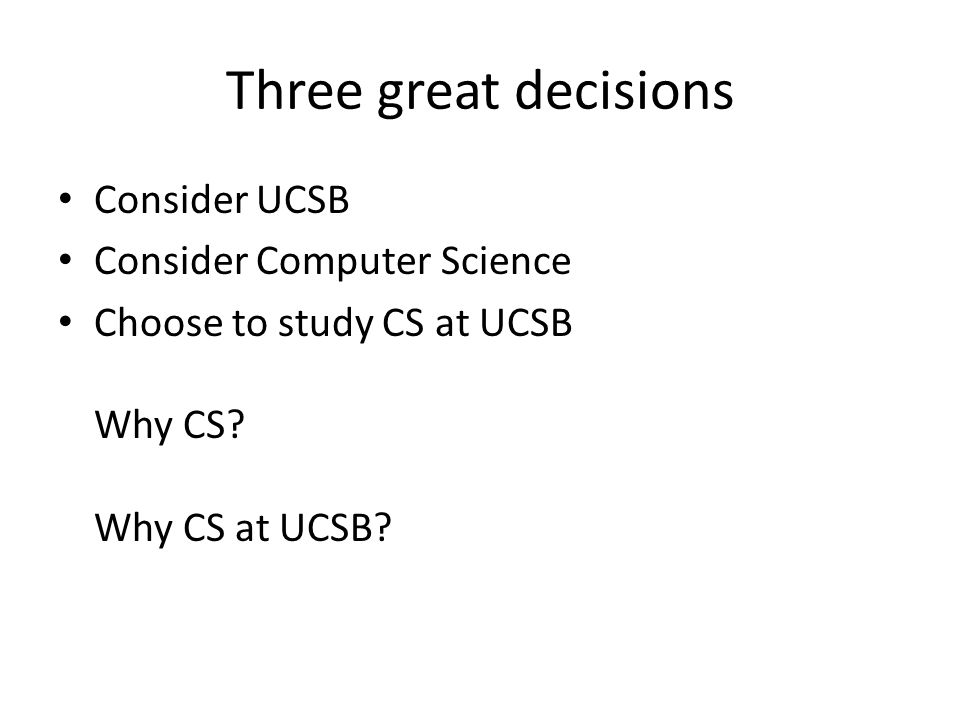 Three great decisions

• Consider UCSB
• Consider Computer Science
• Choose to study CS at UCSB

Why CS?

Why CS at UCSB?